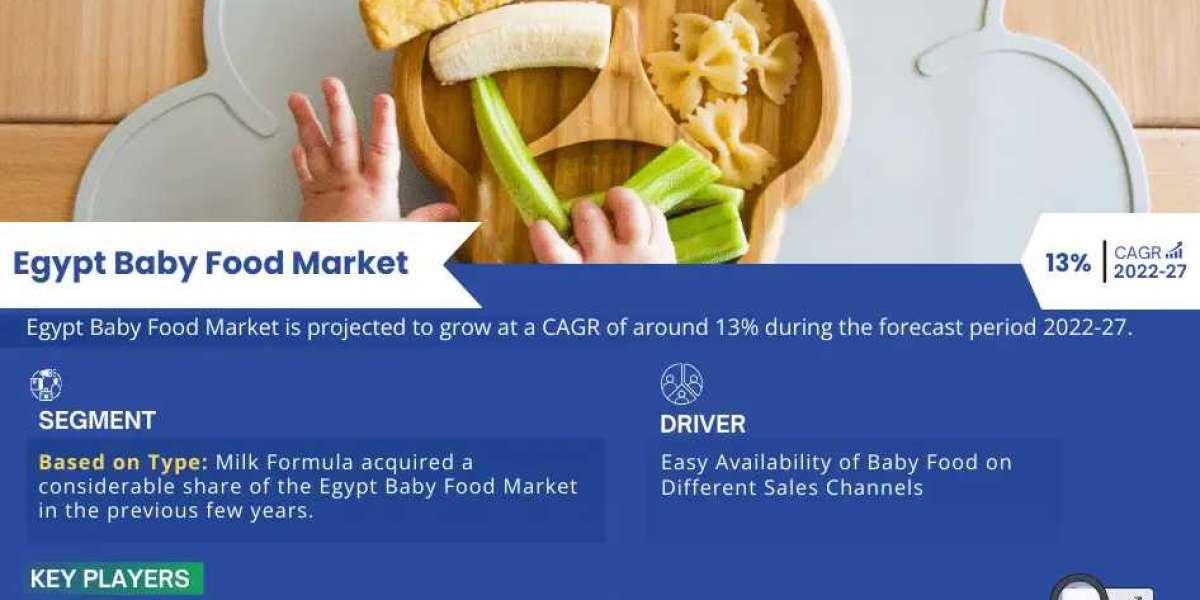 Egypt Baby Food Market

13% CAGR 2022-27

Egypt Baby Food Market is projected to grow at a CAGR of around 13% during the forecast period 2022-27.

SEGMENT

Based on Type: Milk Formula acquired a considerable share of the Egypt Baby Food Market in the previous few years.

DRIVER

Easy Availability of Baby Food on Different Sales Channels

KEY PLAYERS